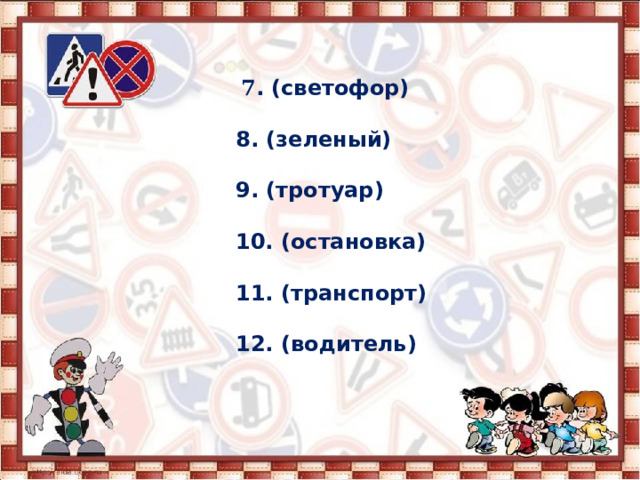 7. (светофор)

8. (зеленый)

9. (тротуар)

10. (остановка)

11. (транспорт)

12. (водитель)